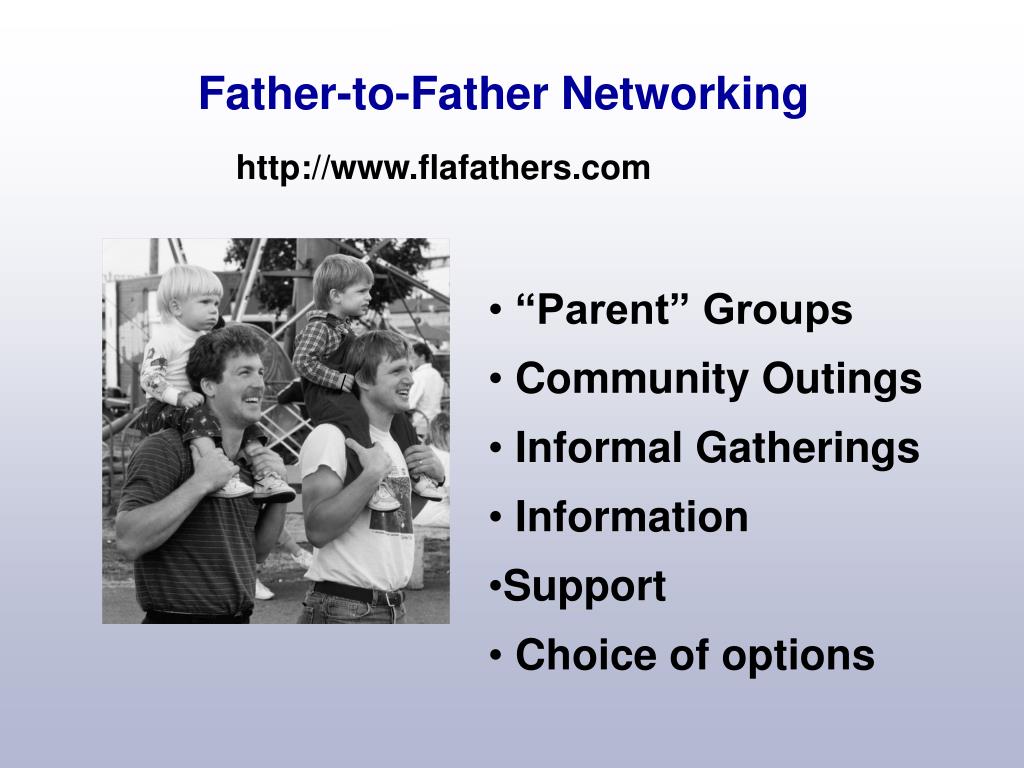 Father-to-Father Networking

http://www.flafathers.com

• “Parent” Groups
• Community Outings
• Informal Gatherings
• Information
•Support
• Choice of options